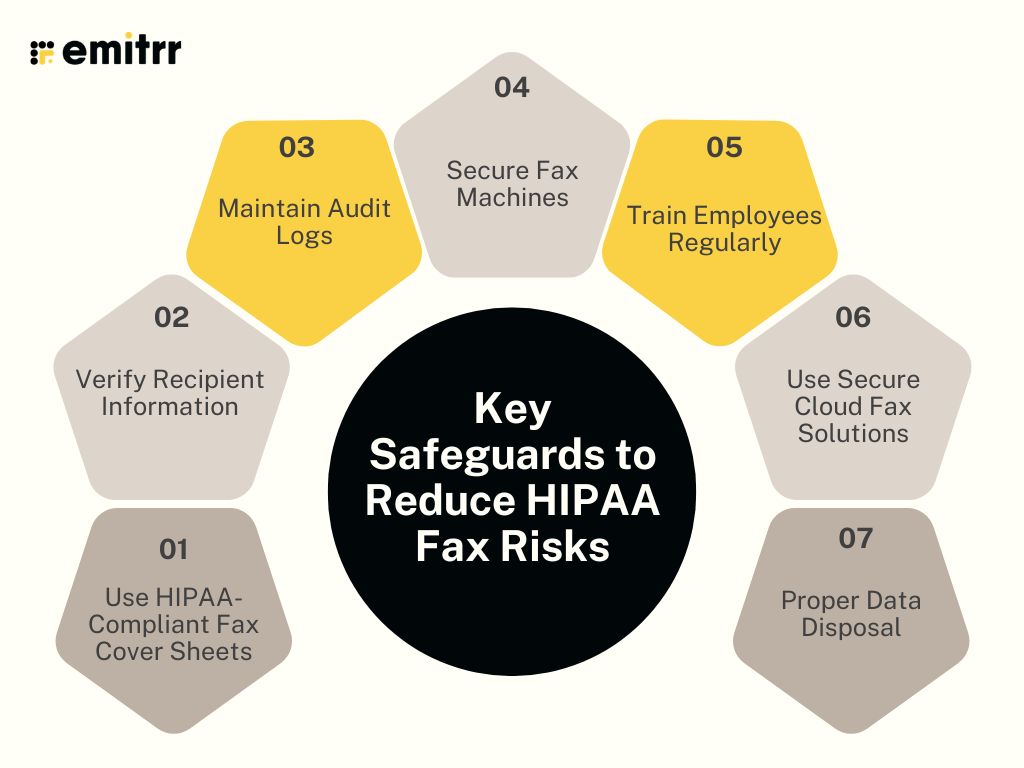 emitrr

Key Safeguards to Reduce HIPAA Fax Risks

01
Use HIPAA-Compliant Fax Cover Sheets

02
Verify Recipient Information

03
Maintain Audit Logs

04
Secure Fax Machines

05
Train Employees Regularly

06
Use Secure Cloud Fax Solutions

07
Proper Data Disposal